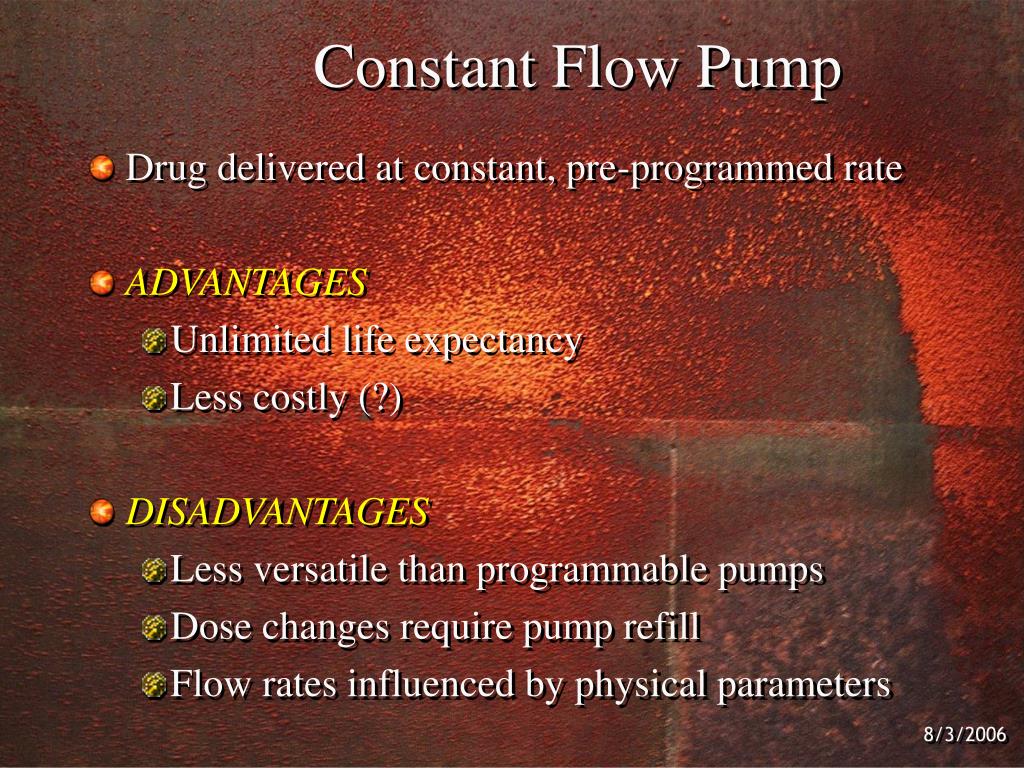 Constant Flow Pump

Drug delivered at constant, pre-programmed rate

ADVANTAGES

Unlimited life expectancy

Less costly (?)

DISADVANTAGES

Less versatile than programmable pumps

Dose changes require pump refill

Flow rates influenced by physical parameters

8/3/2006